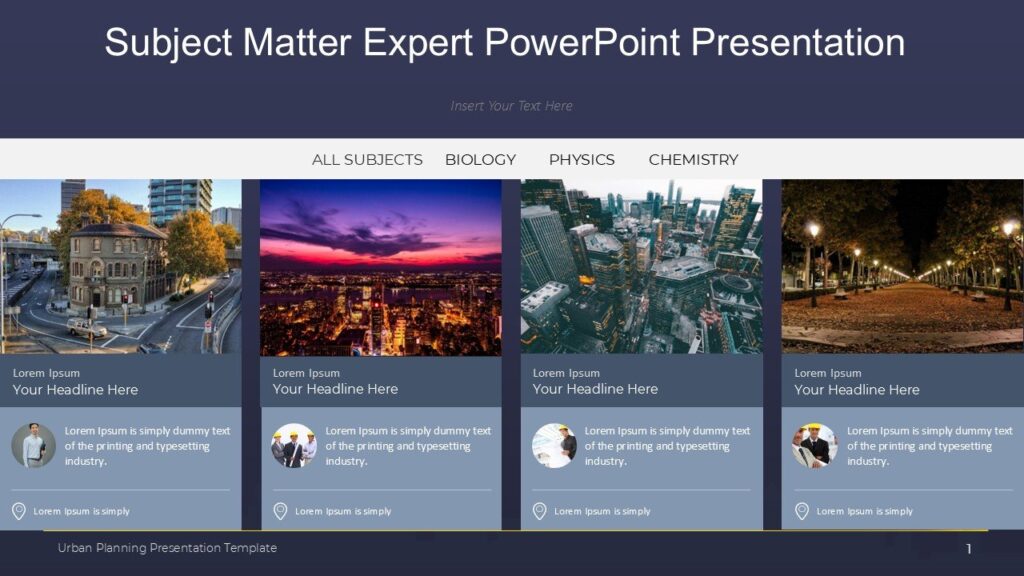 Subject Matter Expert PowerPoint Presentation

Insert Your Text Here

ALL SUBJECTS BIOLOGY PHYSICS CHEMISTRY

Lorem Ipsum
Your Headline Here

Lorem Ipsum is simply dummy text of the printing and typesetting industry.

Lorem Ipsum is simply

Lorem Ipsum
Your Headline Here

Lorem Ipsum is simply dummy text of the printing and typesetting industry.

Lorem Ipsum is simply

Lorem Ipsum
Your Headline Here

Lorem Ipsum is simply dummy text of the printing and typesetting industry.

Lorem Ipsum is simply

Lorem Ipsum
Your Headline Here

Lorem Ipsum is simply dummy text of the printing and typesetting industry.

Lorem Ipsum is simply

Urban Planning Presentation Template

1